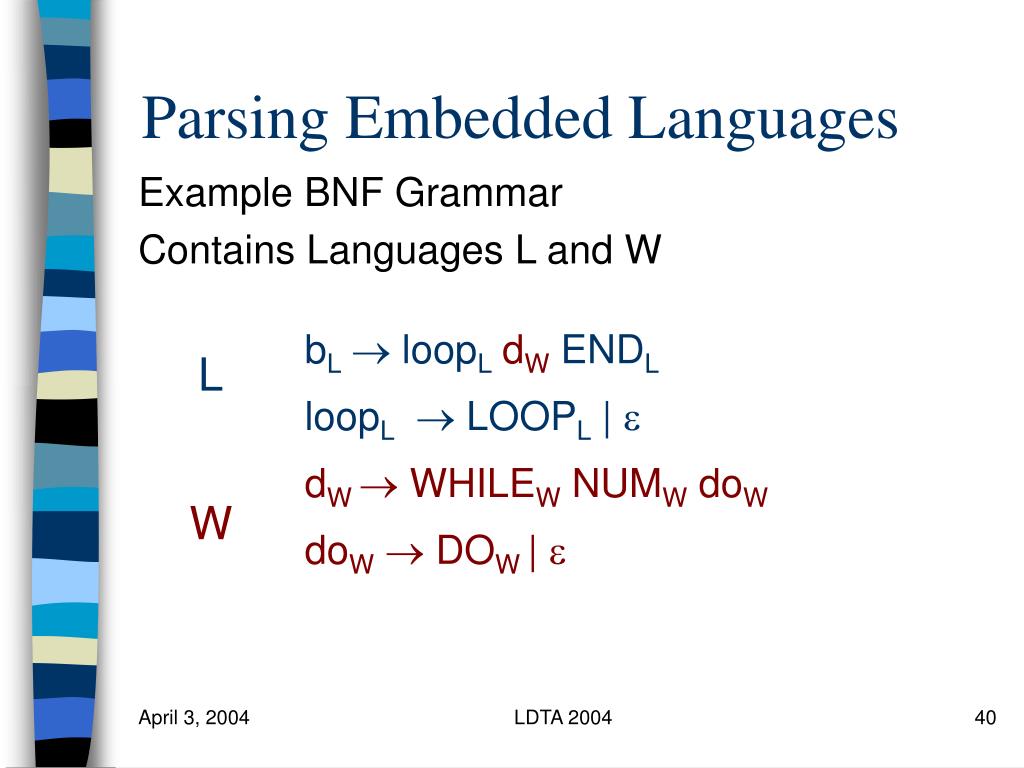 Parsing Embedded Languages

Example BNF Grammar

Contains Languages L and W

L

$b_L \rightarrow loop_L\ d_W\ END_L$

$loop_L \rightarrow LOOP_L \mid \varepsilon$

W

$d_W \rightarrow WHILE_W\ NUM_W\ do_W$

$do_W \rightarrow DO_W \mid \varepsilon$

April 3, 2004

LDTA 2004

40